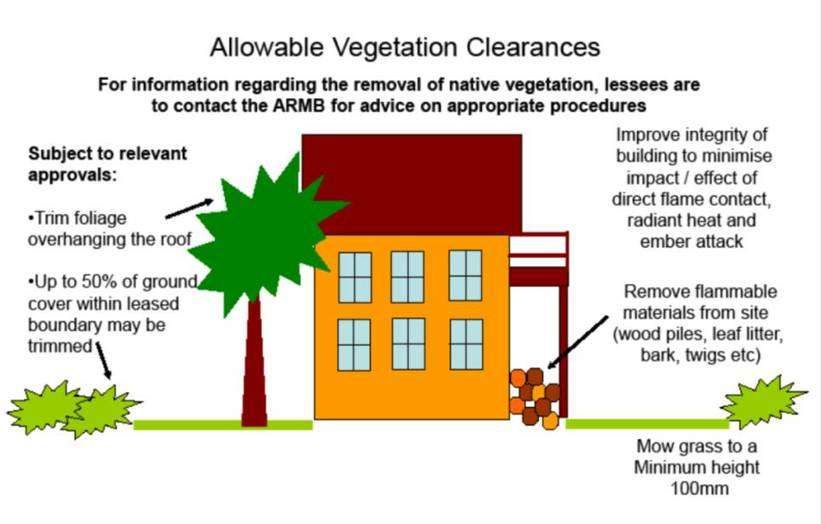 Allowable Vegetation Clearances

For information regarding the removal of native vegetation, lessees are to contact the ARMB for advice on appropriate procedures

Subject to relevant approvals:

•Trim foliage overhanging the roof

•Up to 50% of ground cover within leased boundary may be trimmed

Improve integrity of building to minimise impact / effect of direct flame contact, radiant heat and ember attack

Remove flammable materials from site (wood piles, leaf litter, bark, twigs etc)

Mow grass to a Minimum height 100mm